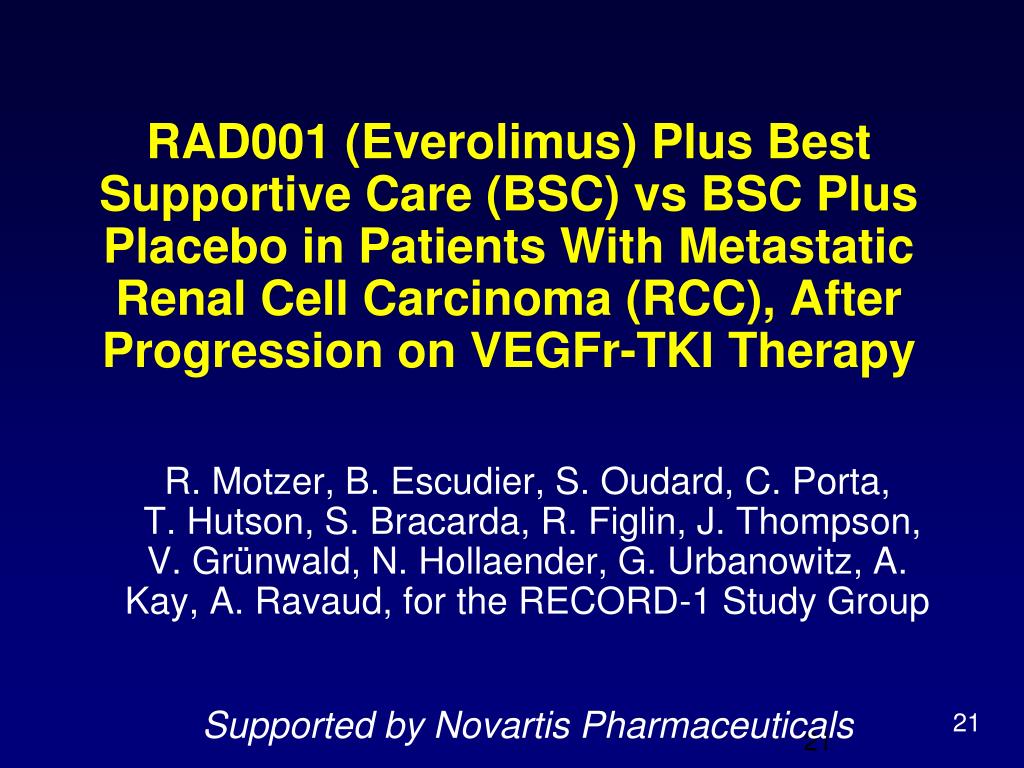 RAD001 (Everolimus) Plus Best Supportive Care (BSC) vs BSC Plus Placebo in Patients With Metastatic Renal Cell Carcinoma (RCC), After Progression on VEGFr-TKI Therapy

R. Motzer, B. Escudier, S. Oudard, C. Porta, T. Hutson, S. Bracarda, R. Figlin, J. Thompson, V. Grünwald, N. Hollaender, G. Urbanowitz, A. Kay, A. Ravaud, for the RECORD-1 Study Group

Supported by Novartis Pharmaceuticals

21

21